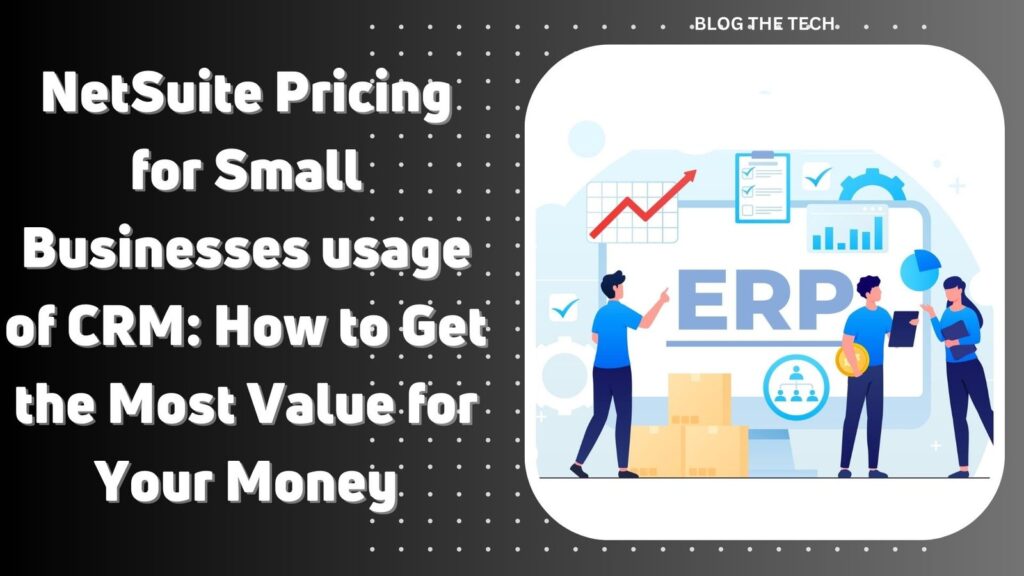 BLOG THE TECH

NetSuite Pricing for Small Businesses usage of CRM: How to Get the Most Value for Your Money

ERP